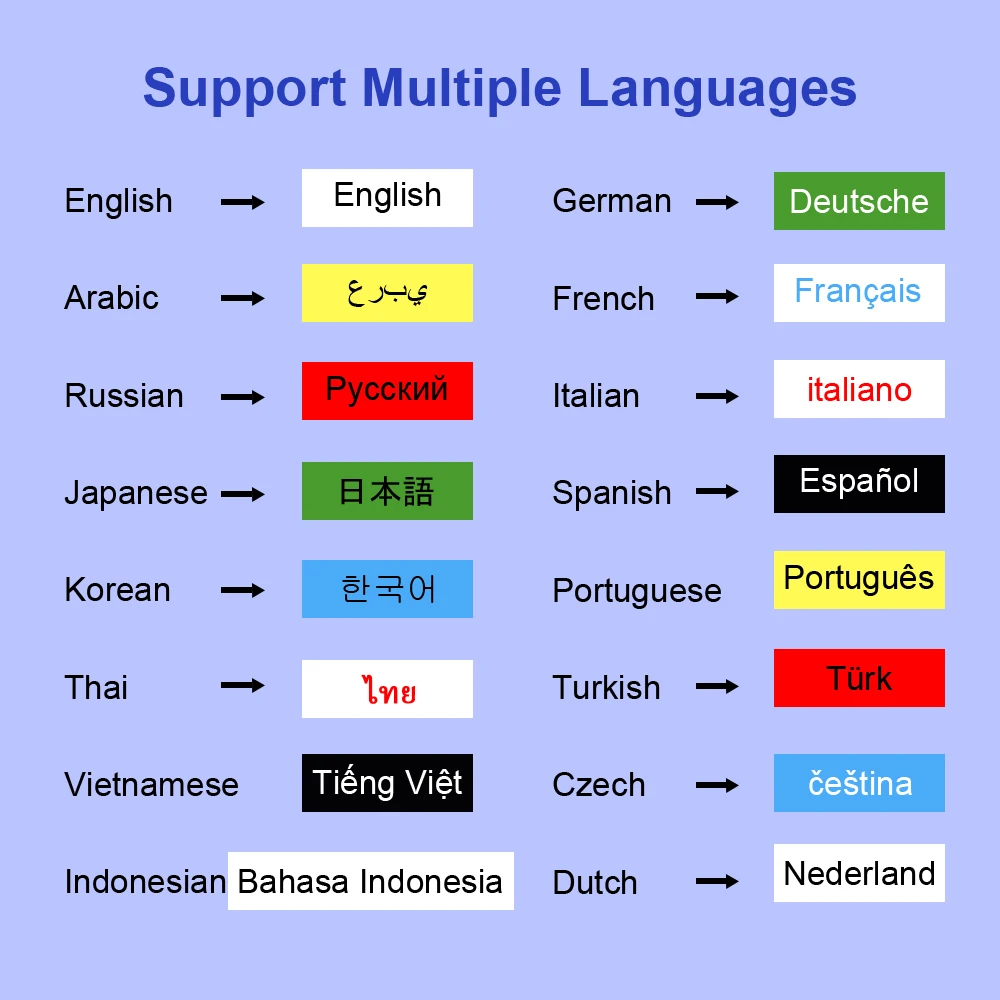 Support Multiple Languages

English → English

Arabic → عربي

Russian → Русский

Japanese → 日本語

Korean → 한국어

Thai → ไทย

Vietnamese Tiếng Việt

Indonesian Bahasa Indonesia

German → Deutsche

French → Français

Italian → italiano

Spanish → Español

Portuguese Português

Turkish → Türk

Czech → čeština

Dutch → Nederland